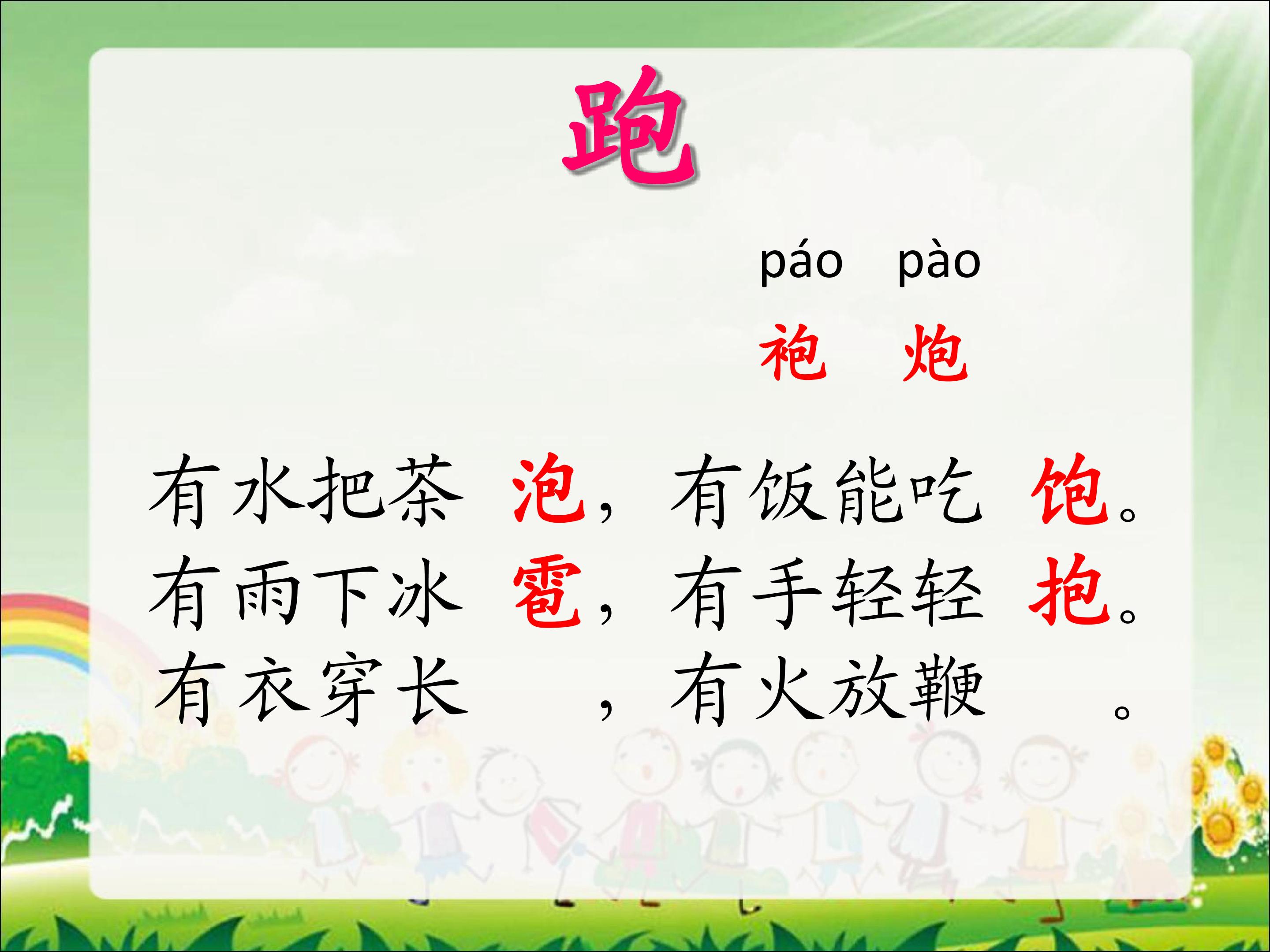 跑

páo pào

袍 炮

有水把茶 泡，有饭能吃 饱。
有雨下冰 雹，有手轻轻 抱。
有衣穿长 ，有火放鞭 。